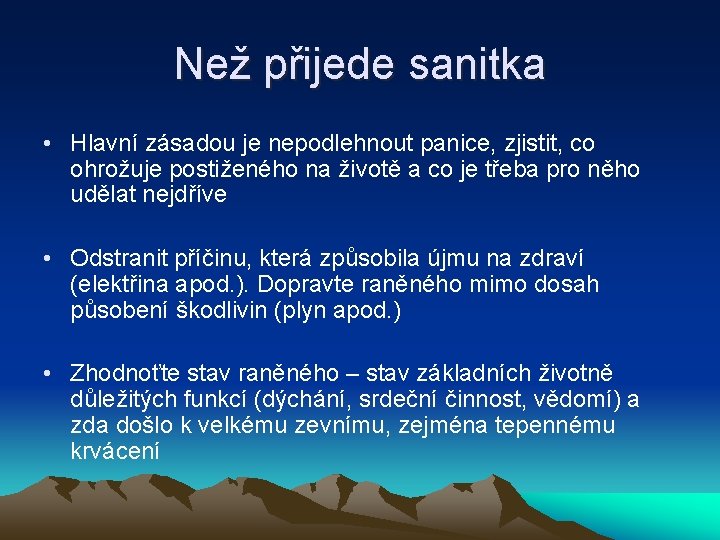 Než přijede sanitka

• Hlavní zásadou je nepodlehnout panice, zjistit, co ohrožuje postiženého na životě a co je třeba pro něho udělat nejdříve

• Odstranit příčinu, která způsobila újmu na zdraví (elektřina apod.). Dopravte raněného mimo dosah působení škodlivin (plyn apod.)

• Zhodnoťte stav raněného – stav základních životně důležitých funkcí (dýchání, srdeční činnost, vědomí) a zda došlo k velkému zevnímu, zejména tepennému krvácení